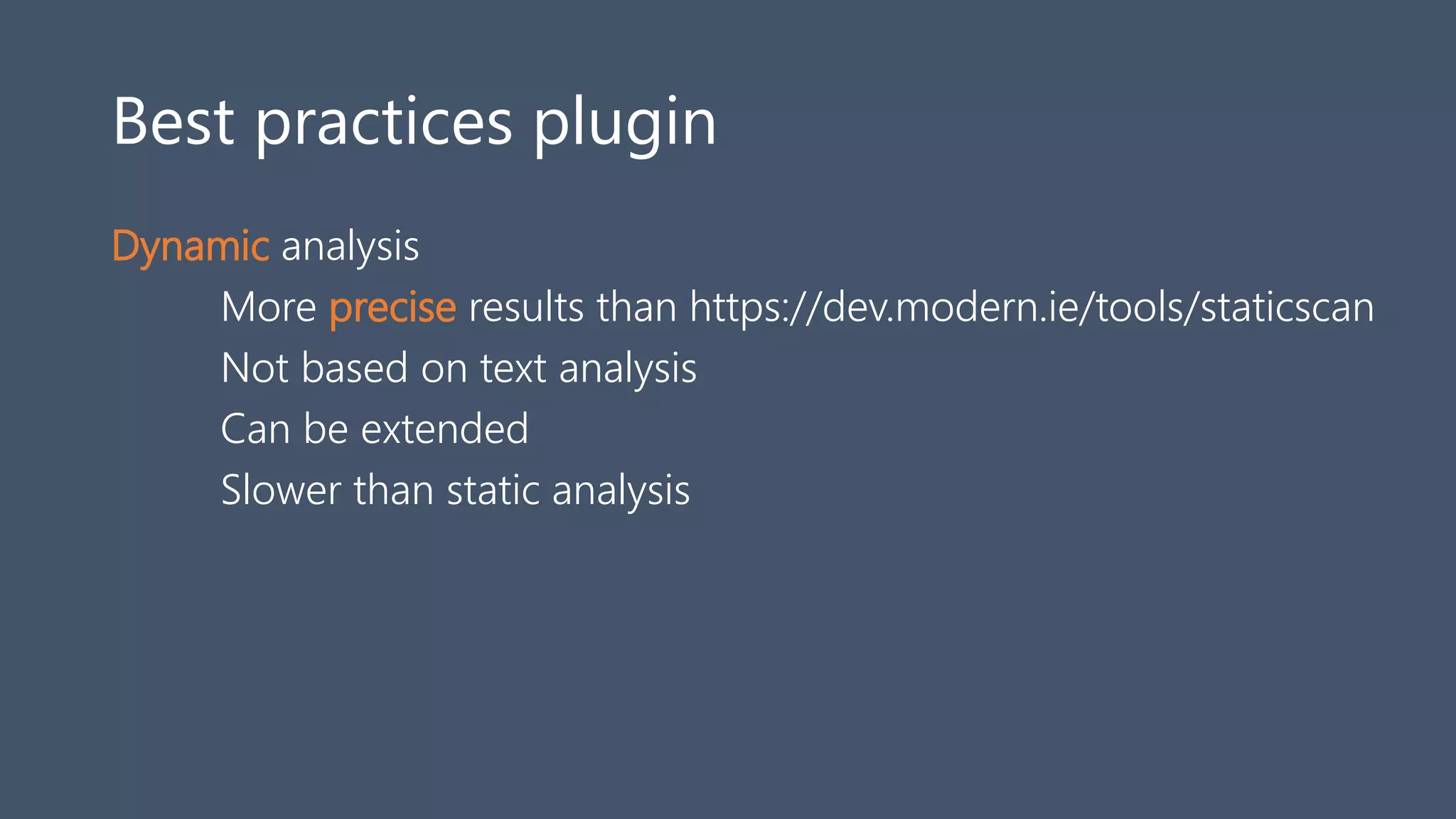 Best practices plugin

Dynamic analysis

More precise results than https://dev.modern.ie/tools/staticscan

Not based on text analysis

Can be extended

Slower than static analysis